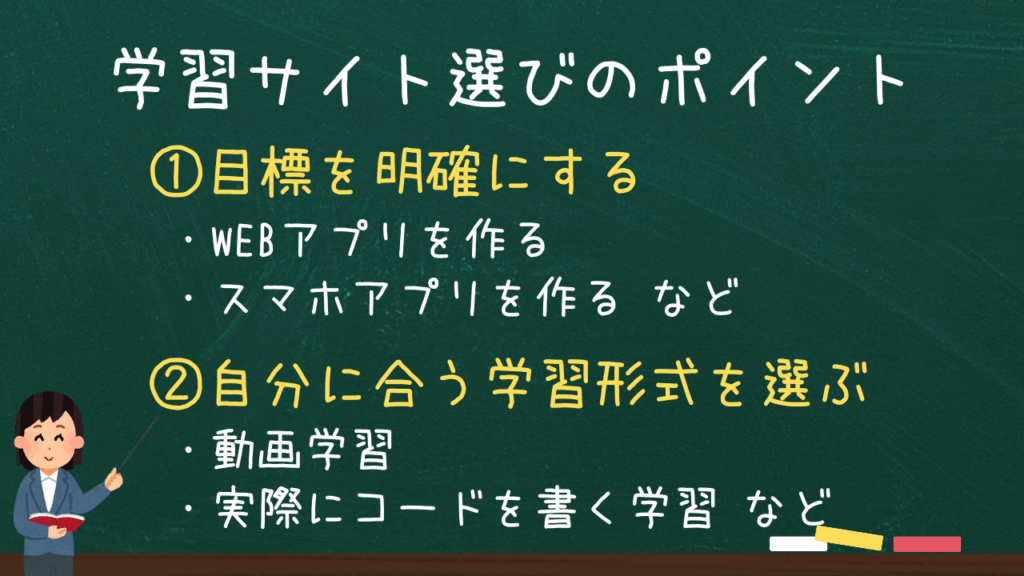 学習サイト選びのポイント

①目標を明確にする

・WEBアプリを作る
・スマホアプリを作る など

②自分に合う学習形式を選ぶ

・動画学習
・実際にコードを書く学習 など